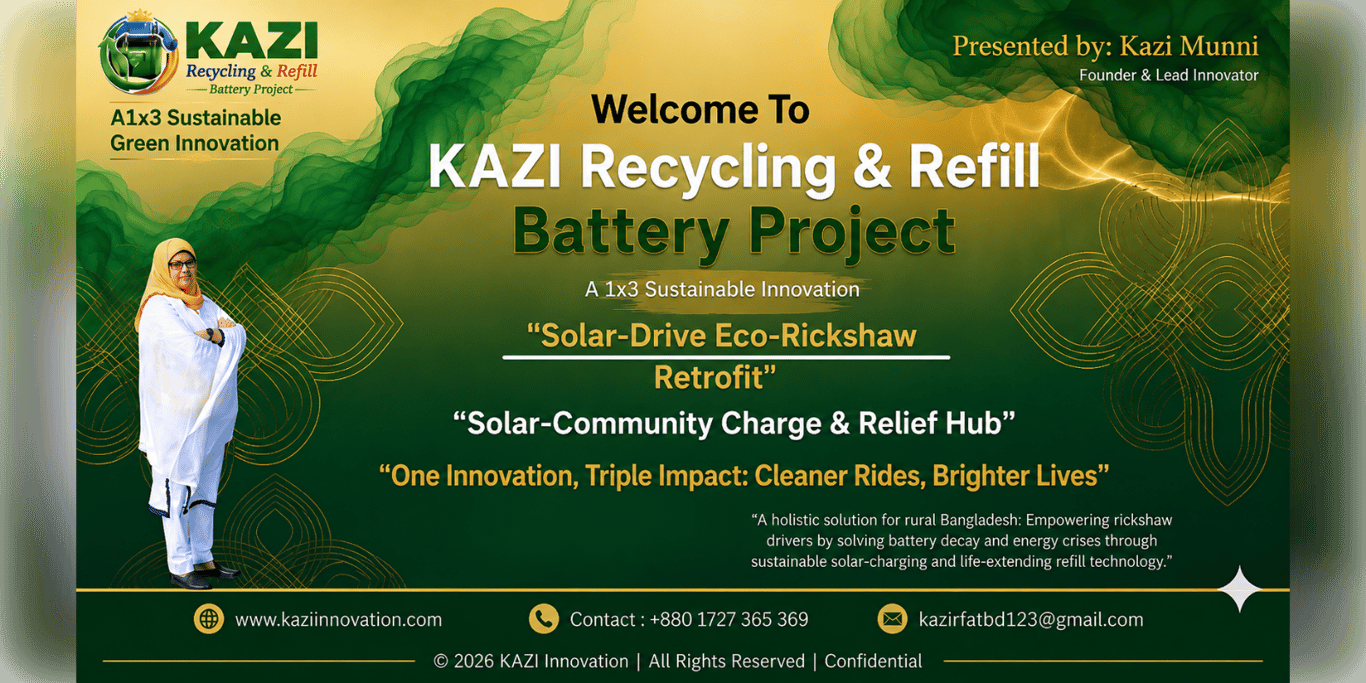 KAZI
Recycling & Refill
Battery Project

A1x3 Sustainable Green Innovation

Presented by: Kazi Munni
Founder & Lead Innovator

Welcome To
KAZI Recycling & Refill
Battery Project

A 1x3 Sustainable Innovation

“Solar-Drive Eco-Rickshaw Retrofit”

“Solar-Community Charge & Relief Hub”

“One Innovation, Triple Impact: Cleaner Rides, Brighter Lives”

“A holistic solution for rural Bangladesh: Empowering rickshaw drivers by solving battery decay and energy crises through sustainable solar-charging and life-extending refill technology.”

www.kaziinnovation.com

Contact : +880 1727 365 369

kazirfatbd123@gmail.com

© 2026 KAZI Innovation | All Rights Reserved | Confidential